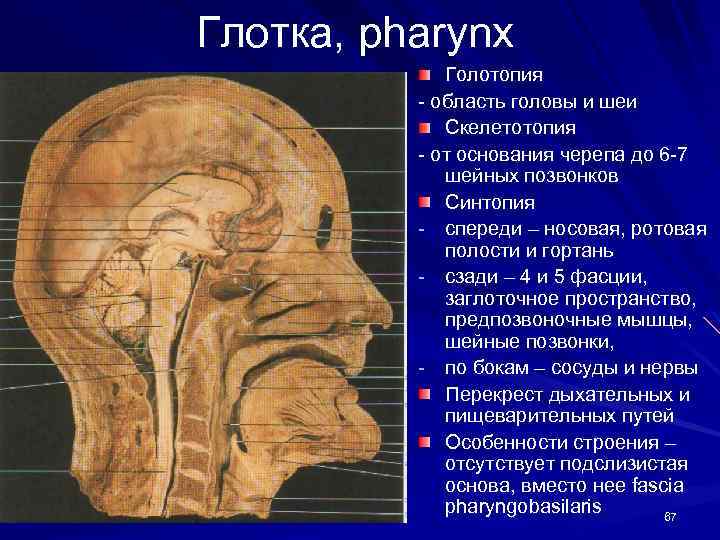 Глотка, pharynx

Голотопия

- область головы и шеи

Скелетотопия

- от основания черепа до 6-7 шейных позвонков

Синтопия

- спереди – носовая, ротовая полости и гортань

- сзади – 4 и 5 фасции, заглоточное пространство, предпозвоночные мышцы, шейные позвонки,

- по бокам – сосуды и нервы

Перекрест дыхательных и пищеварительных путей

Особенности строения – отсутствует подслизистая основа, вместо нее fascia pharyngobasilaris

67